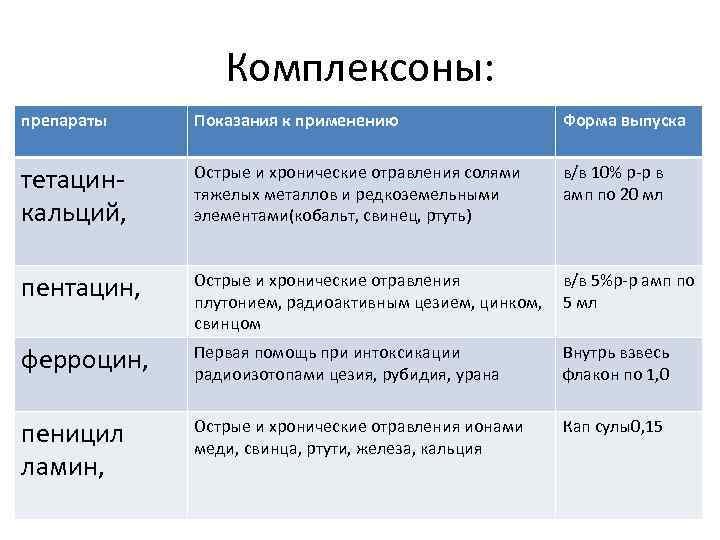 Комплексоны:

| препараты | Показания к применению | Форма выпуска |
|---|---|---|
| тетацин-кальций, | Острые и хронические отравления солями тяжелых металлов и редкоземельными элементами(кобальт, свинец, ртуть) | в/в 10% р-р в амп по 20 мл |
| пентацин, | Острые и хронические отравления плутонием, радиоактивным цезием, цинком, свинцом | в/в 5%р-р амп по 5 мл |
| ферроцин, | Первая помощь при интоксикации радиоизотопами цезия, рубидия, урана | Внутрь взвесь флакон по 1,0 |
| пеницил ламин, | Острые и хронические отравления ионами меди, свинца, ртути, железа, кальция | Кап сулы0,15 |